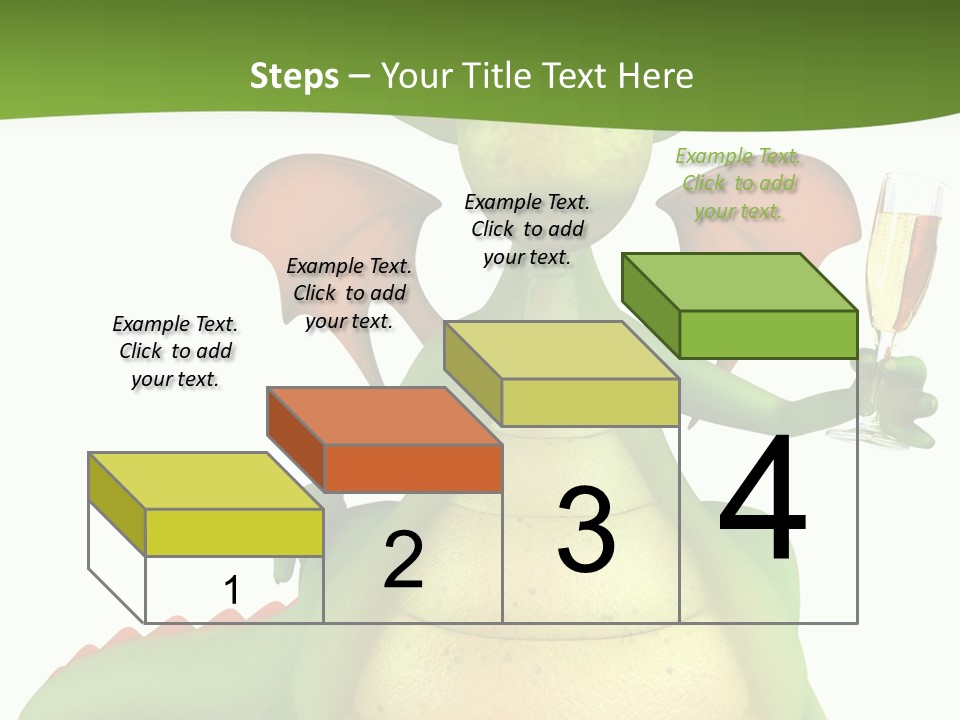 Steps – Your Title Text Here

Example Text. Click to add your text.

Example Text. Click to add your text.

Example Text. Click to add your text.

Example Text. Click to add your text.

1

2

3

4